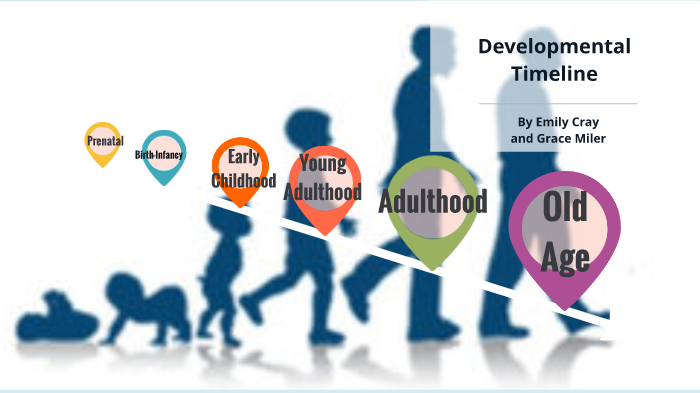 Developmental Timeline

By Emily Cray and Grace Miler

Prenatal

Birth-Infancy

Early Childhood

Young Adulthood

Adulthood

Old Age